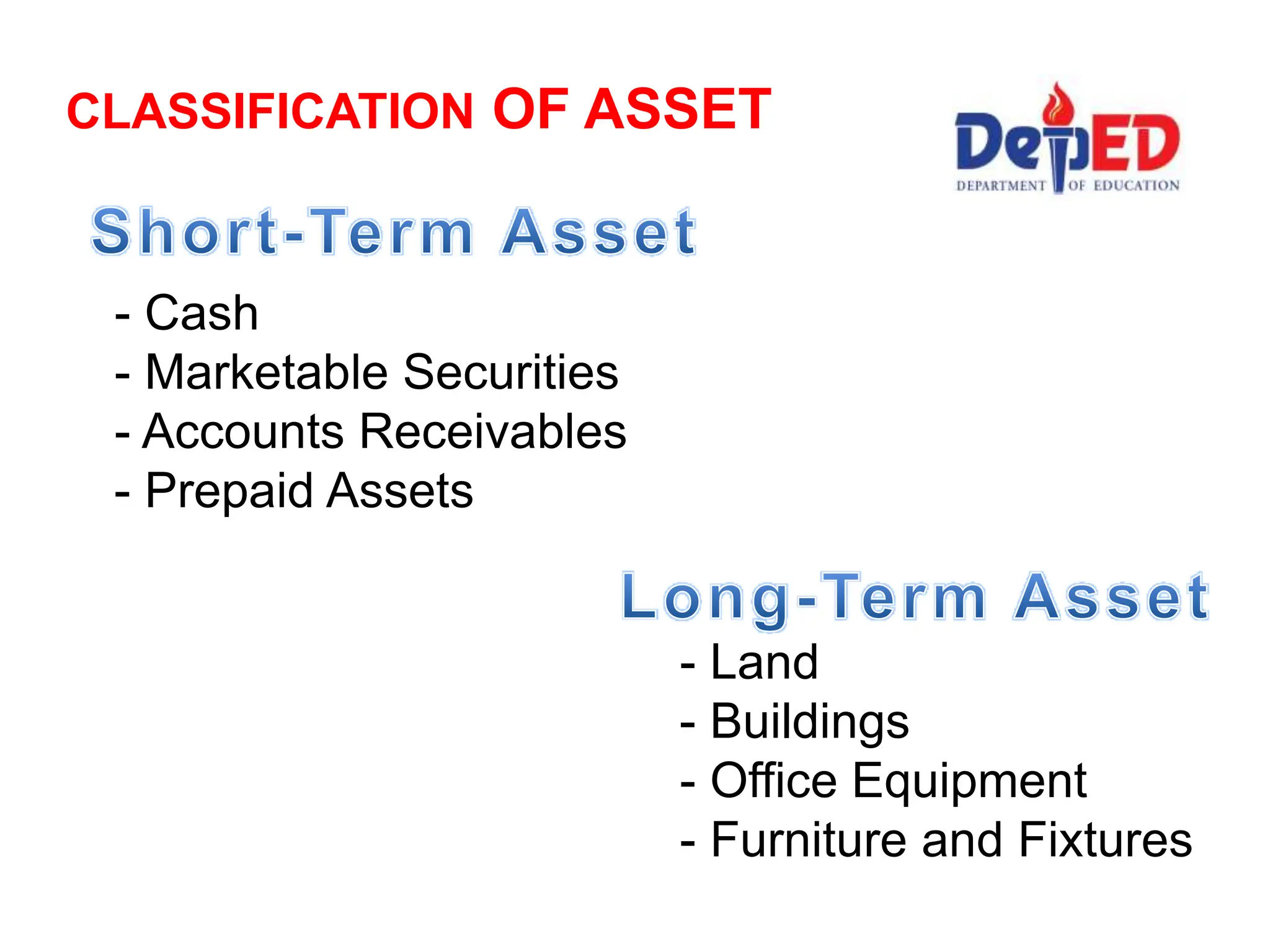 CLASSIFICATION OF ASSET

DepED
DEPARTMENT OF EDUCATION

Short-Term Asset

- Cash
- Marketable Securities
- Accounts Receivables
- Prepaid Assets

Long-Term Asset

- Land
- Buildings
- Office Equipment
- Furniture and Fixtures